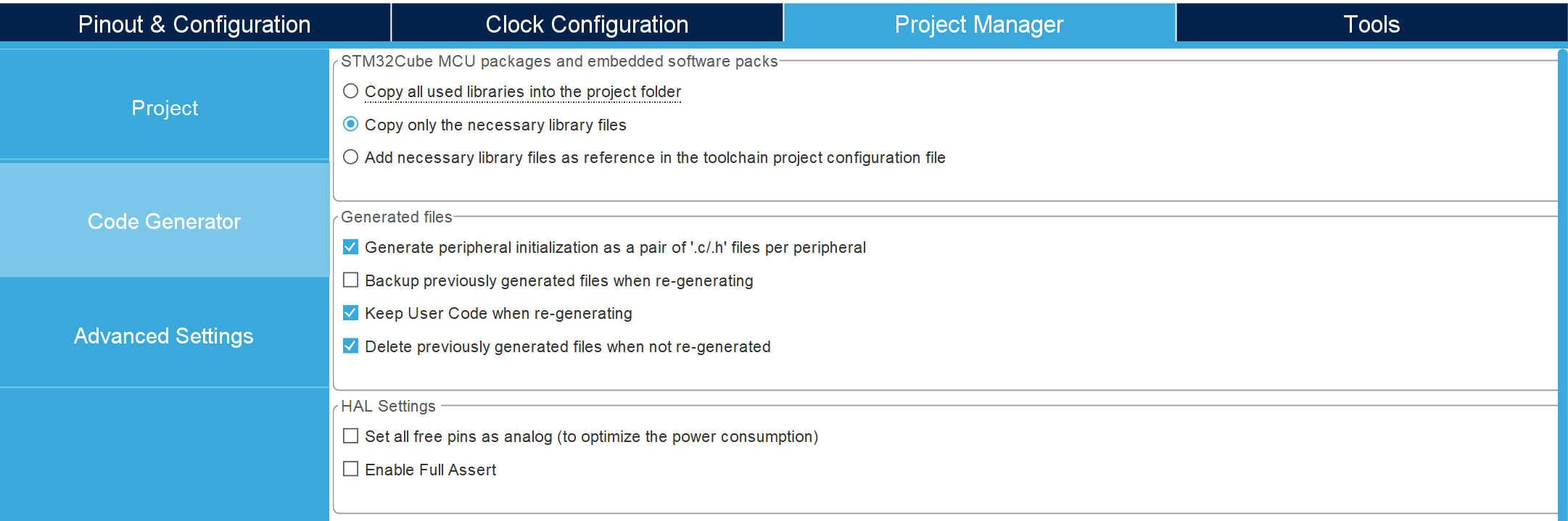 Pinout & Configuration
Clock Configuration
Project Manager
Tools

Project
Code Generator
Advanced Settings

STM32Cube MCU packages and embedded software packs
Copy all used libraries into the project folder
Copy only the necessary library files
Add necessary library files as reference in the toolchain project configuration file

Generated files
Generate peripheral initialization as a pair of '.c/.h' files per peripheral
Backup previously generated files when re-generating
Keep User Code when re-generating
Delete previously generated files when not re-generated

HAL Settings
Set all free pins as analog (to optimize the power consumption)
Enable Full Assert